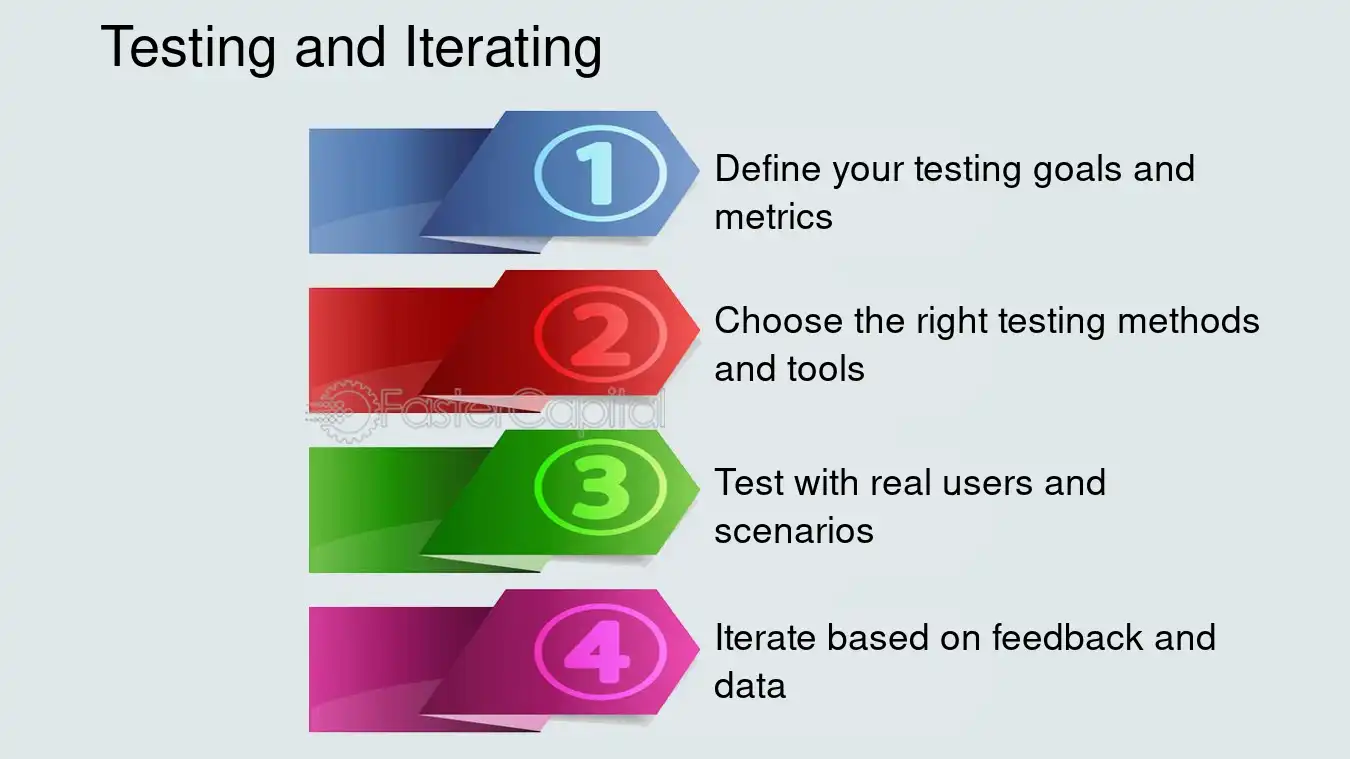 Testing and Iterating

1

Define your testing goals and metrics

2

Choose the right testing methods and tools

3

Test with real users and scenarios

4

Iterate based on feedback and data

FasterCapital